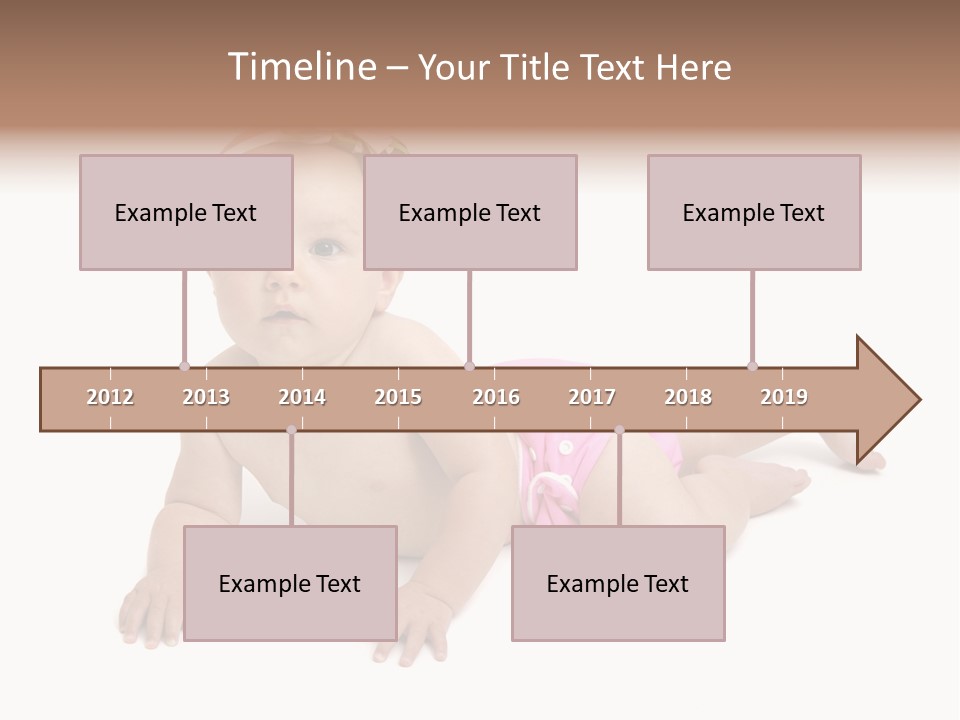 Timeline – Your Title Text Here

Example Text

Example Text

Example Text

2012 2013 2014 2015 2016 2017 2018 2019

Example Text

Example Text